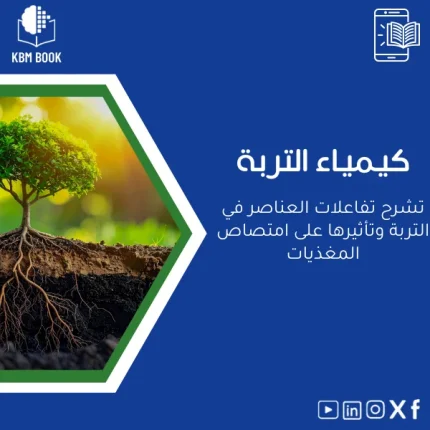 KBM BOOK

كيمياء التربة

تشرح تفاعلات العناصر في التربة وتأثيرها على امتصاص المغذيات